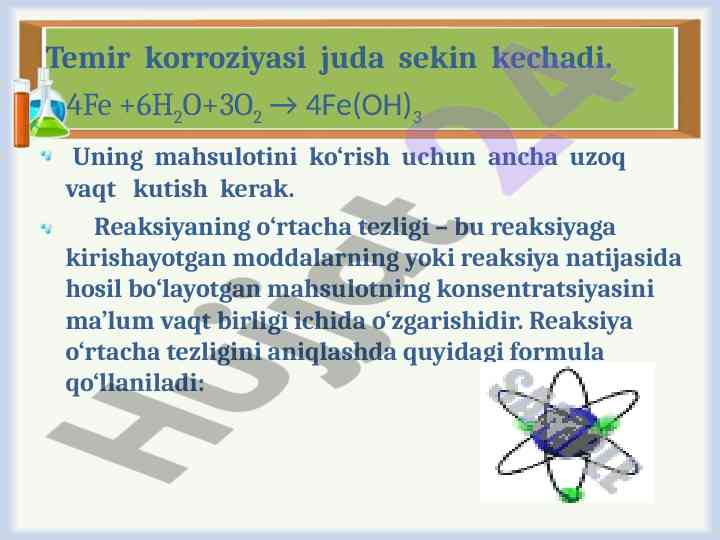 Temir korroziyasi juda sekin kechadi.

$4Fe + 6H_2O + 3O_2 \rightarrow 4Fe(OH)_3$

Uning mahsulotini ko‘rish uchun ancha uzoq vaqt kutish kerak.

Reaksiyaning o‘rtacha tezligi – bu reaksiyaga kirishayotgan moddalarning yoki reaksiya natijasida hosil bo‘layotgan mahsulotning konsentratsiyasini ma’lum vaqt birligi ichida o‘zgarishidir. Reaksiya o‘rtacha tezligini aniqlashda quyidagi formula qo‘llaniladi:

Hujjat 24